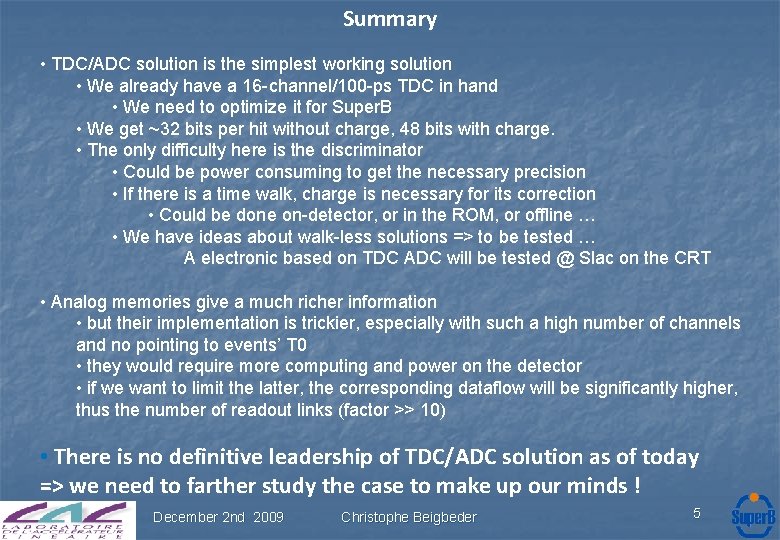 Summary

• TDC/ADC solution is the simplest working solution
• We already have a 16-channel/100-ps TDC in hand
• We need to optimize it for SuperB
• We get ~32 bits per hit without charge, 48 bits with charge.
• The only difficulty here is the discriminator
• Could be power consuming to get the necessary precision
• If there is a time walk, charge is necessary for its correction
• Could be done on-detector, or in the ROM, or offline …
• We have ideas about walk-less solutions => to be tested …
A electronic based on TDC ADC will be tested @ Slac on the CRT

• Analog memories give a much richer information
• but their implementation is trickier, especially with such a high number of channels and no pointing to events' T0
• they would require more computing and power on the detector
• if we want to limit the latter, the corresponding dataflow will be significantly higher, thus the number of readout links (factor >> 10)

• There is no definitive leadership of TDC/ADC solution as of today
=> we need to farther study the case to make up our minds !

LAL
LABORATOIRE DE L'ACCELERATEUR LINEAIRE
December 2nd 2009
Christophe Beigbeder
5
SuperB